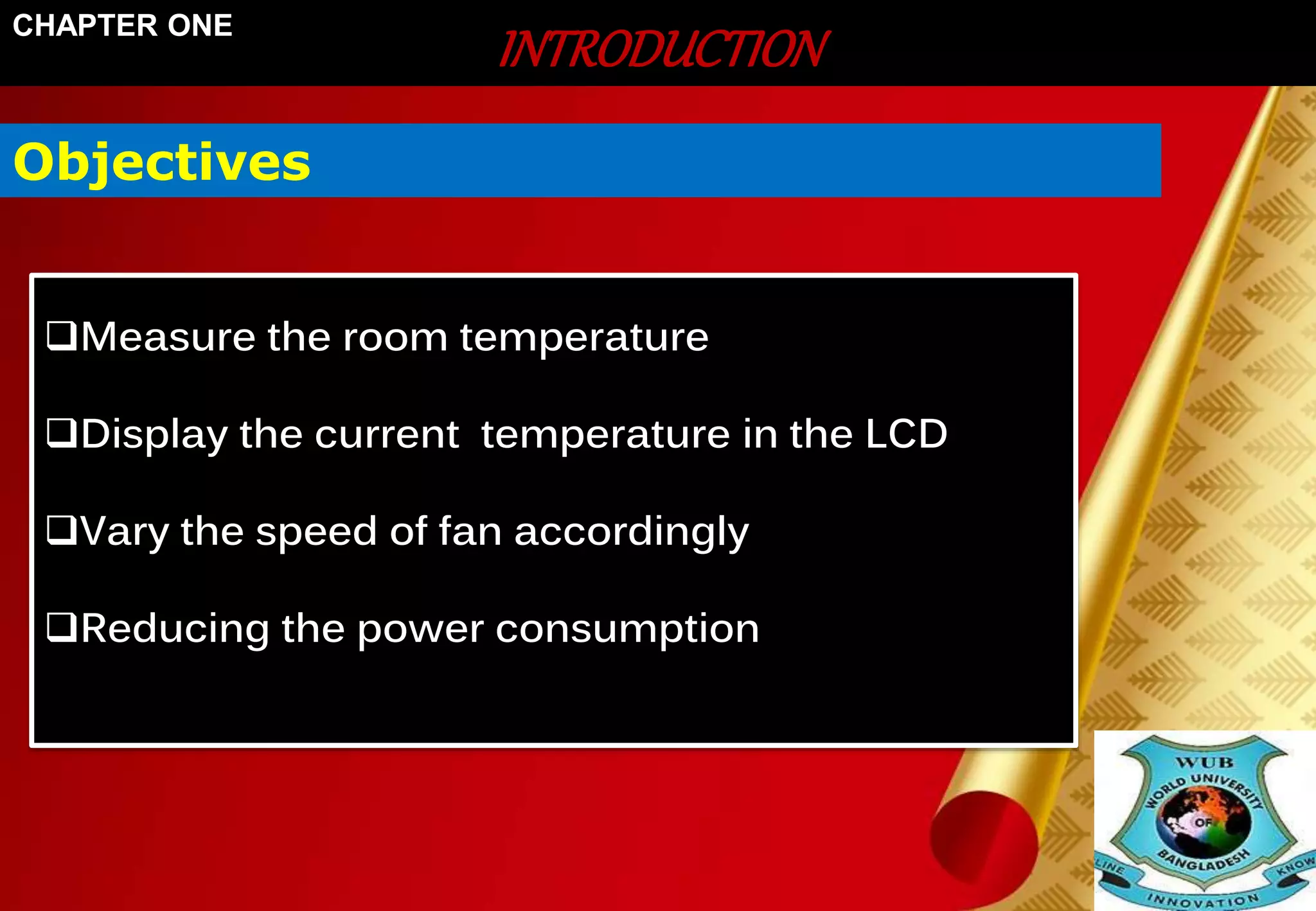 CHAPTER ONE

INTRODUCTION

Objectives

❑Measure the room temperature

❑Display the current temperature in the LCD

❑Vary the speed of fan accordingly

❑Reducing the power consumption

WUB
WORLD UNIVERSITY
OF
BANGLADESH
LINE
KNOW
INNOVATION